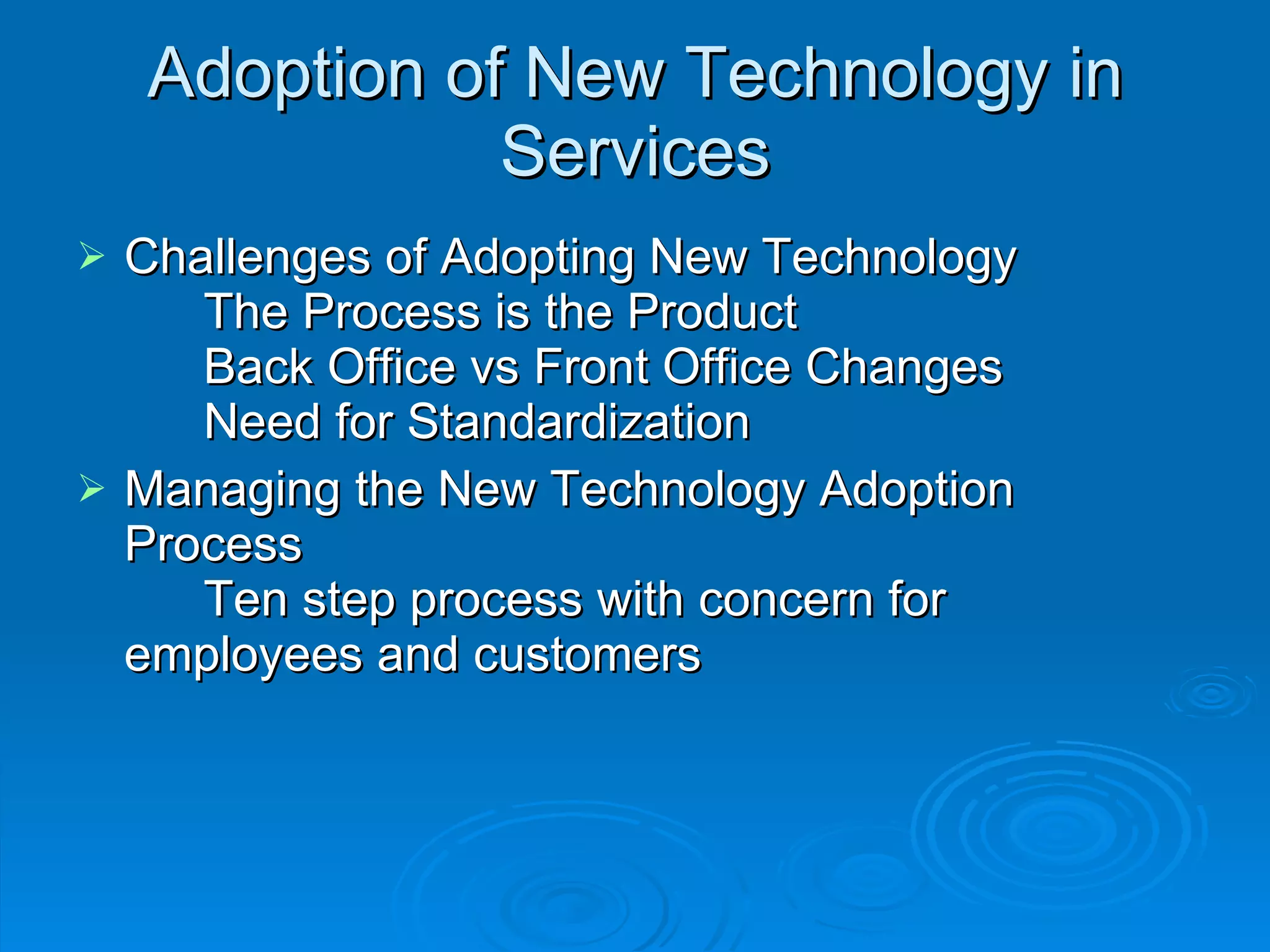 Adoption of New Technology in Services

➢ Challenges of Adopting New Technology
The Process is the Product
Back Office vs Front Office Changes
Need for Standardization

➢ Managing the New Technology Adoption Process
Ten step process with concern for employees and customers